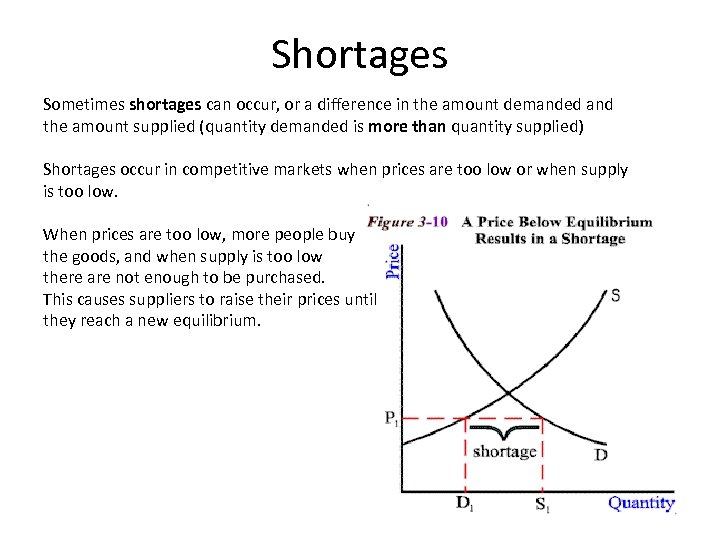 Shortages

Sometimes shortages can occur, or a difference in the amount demanded and the amount supplied (quantity demanded is more than quantity supplied)

Shortages occur in competitive markets when prices are too low or when supply is too low.

When prices are too low, more people buy the goods, and when supply is too low there are not enough to be purchased. This causes suppliers to raise their prices until they reach a new equilibrium.

Figure 3-10 A Price Below Equilibrium Results in a Shortage

Price

S

$P_1$

shortage

D

$D_1$

$S_1$

Quantity